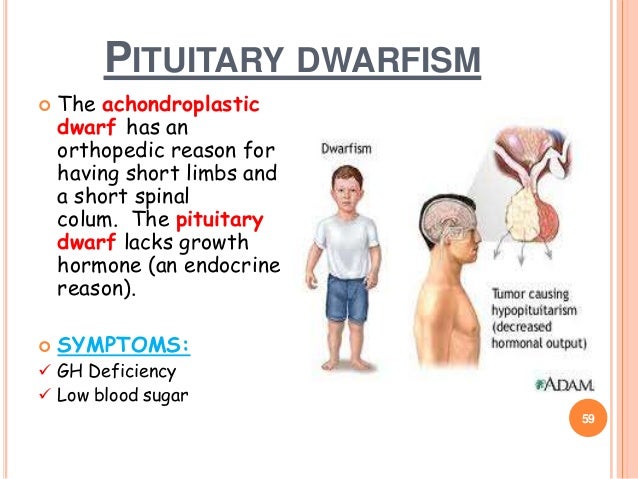 PITUITARY DWARFISM

The achondroplastic dwarf has an orthopedic reason for having short limbs and a short spinal colum. The pituitary dwarf lacks growth hormone (an endocrine reason).

SYMPTOMS:
✓ GH Deficiency
✓ Low blood sugar

Dwarfism

Tumor causing hypopituitarism (decreased hormonal output)

ADAM.

59